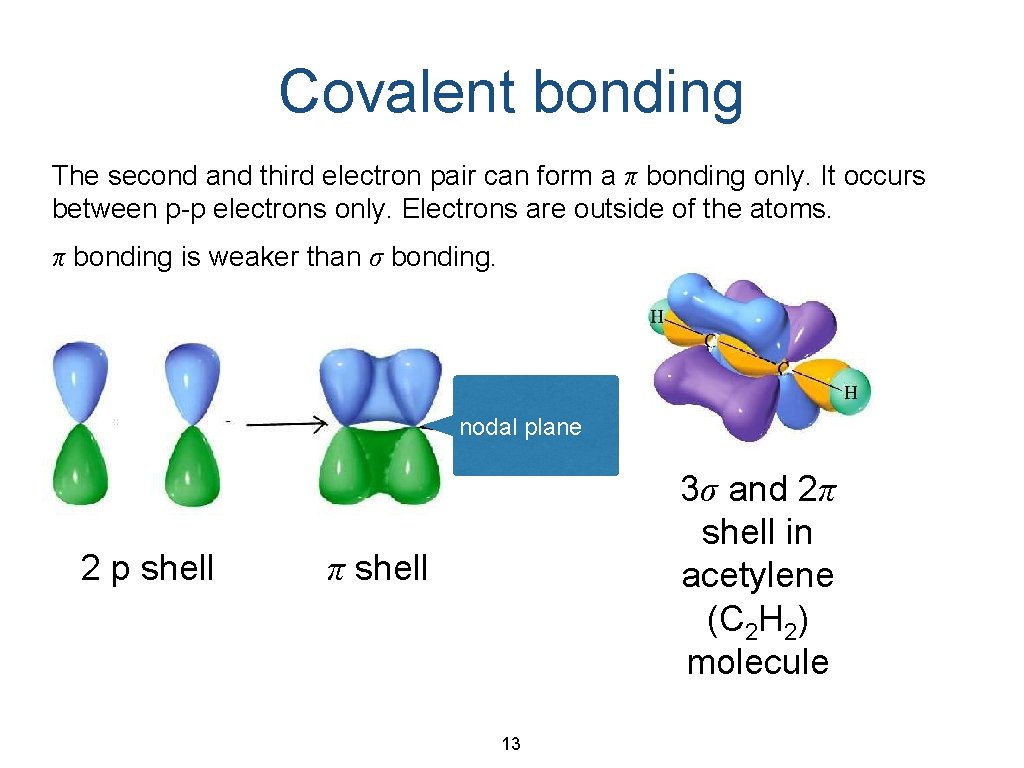 Covalent bonding

The second and third electron pair can form a $\pi$ bonding only. It occurs between p-p electrons only. Electrons are outside of the atoms.

$\pi$ bonding is weaker than $\sigma$ bonding.

H
C
C
H

nodal plane

2 p shell

$\pi$ shell

$3\sigma$ and $2\pi$ shell in acetylene ($C_2H_2$) molecule

13